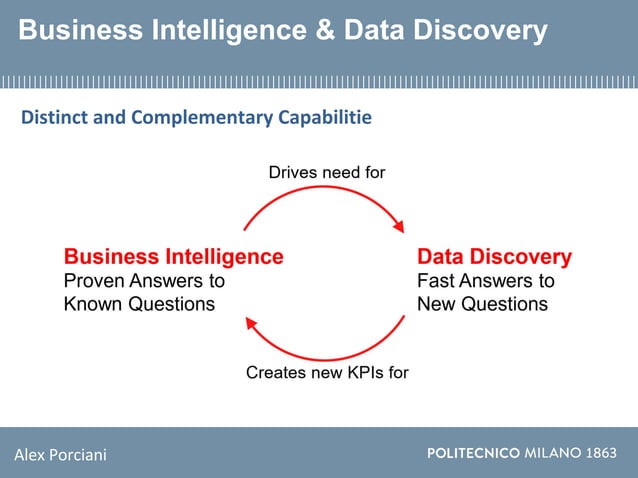 Business Intelligence & Data Discovery

Distinct and Complementary Capabilitie

Drives need for

Business Intelligence
Proven Answers to Known Questions

Data Discovery
Fast Answers to New Questions

Creates new KPIs for

Alex Porciani

POLITECNICO MILANO 1863